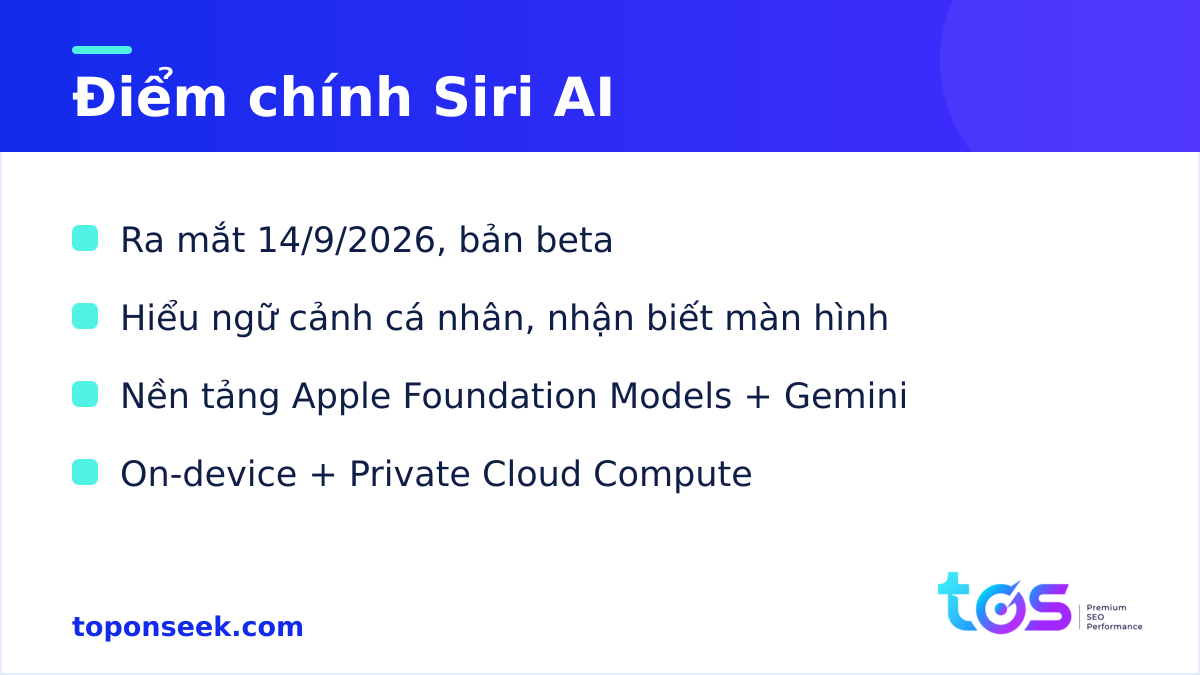 Điểm chính Siri AI

Ra mắt 14/9/2026, bản beta

Hiểu ngữ cảnh cá nhân, nhận biết màn hình

Nền tảng Apple Foundation Models + Gemini

On-device + Private Cloud Compute

toponseek.com

tos
Premium
SEO
Performance